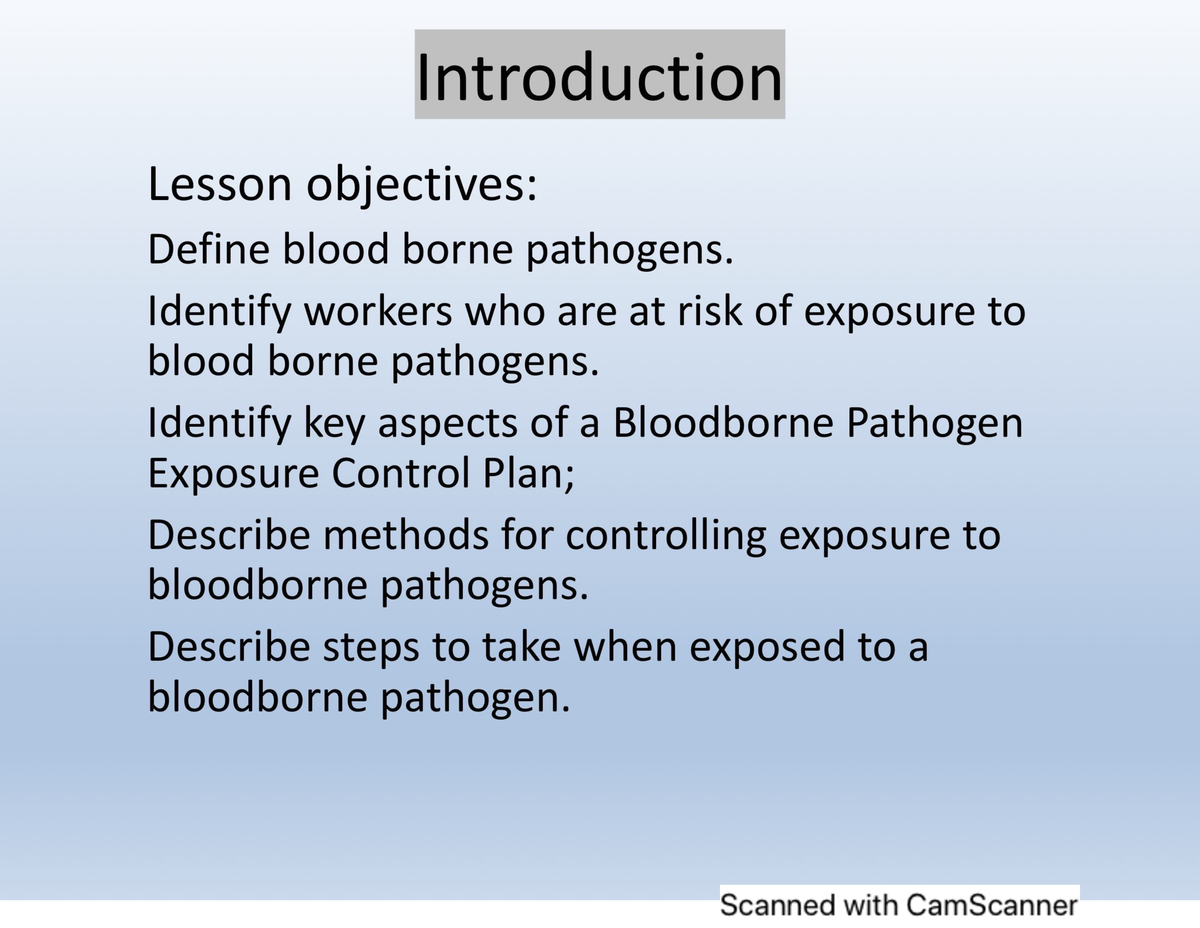 Introduction

Lesson objectives:

Define blood borne pathogens.

Identify workers who are at risk of exposure to blood borne pathogens.

Identify key aspects of a Bloodborne Pathogen Exposure Control Plan;

Describe methods for controlling exposure to bloodborne pathogens.

Describe steps to take when exposed to a bloodborne pathogen.

Scanned with CamScanner